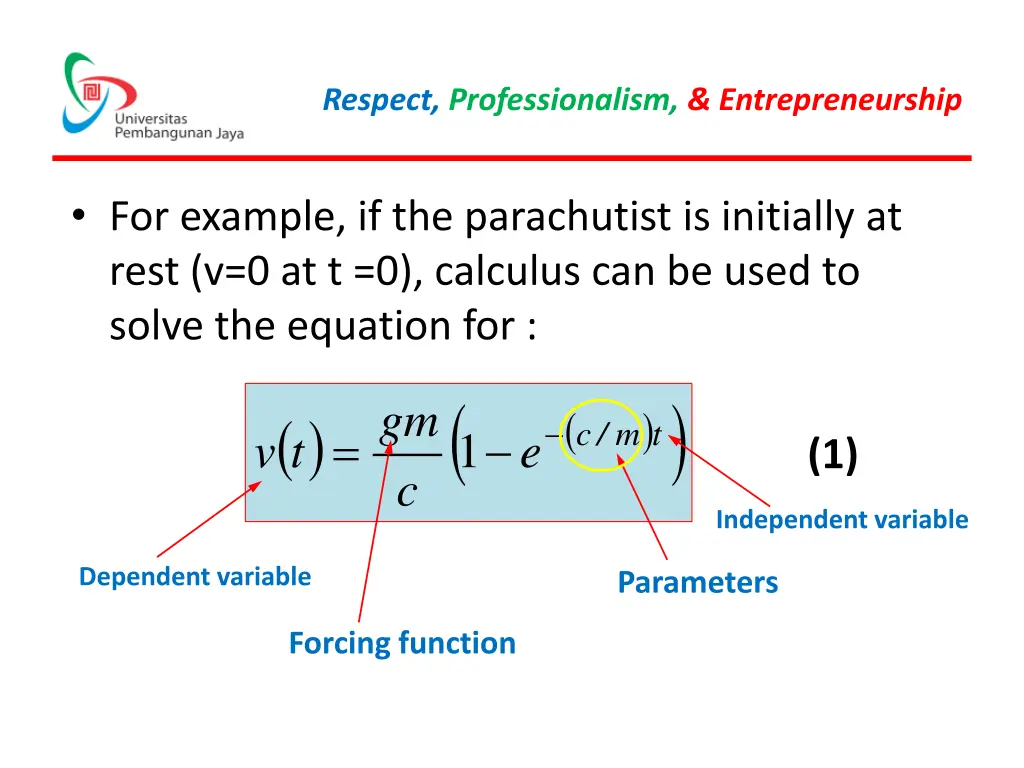 Universitas Pembangunan Jaya

Respect, Professionalism, & Entrepreneurship

• For example, if the parachutist is initially at rest (v=0 at t =0), calculus can be used to solve the equation for :

$v(t) = \frac{gm}{c}\left(1 - e^{-(c/m)t}\right)$

(1)

Independent variable

Dependent variable

Parameters

Forcing function